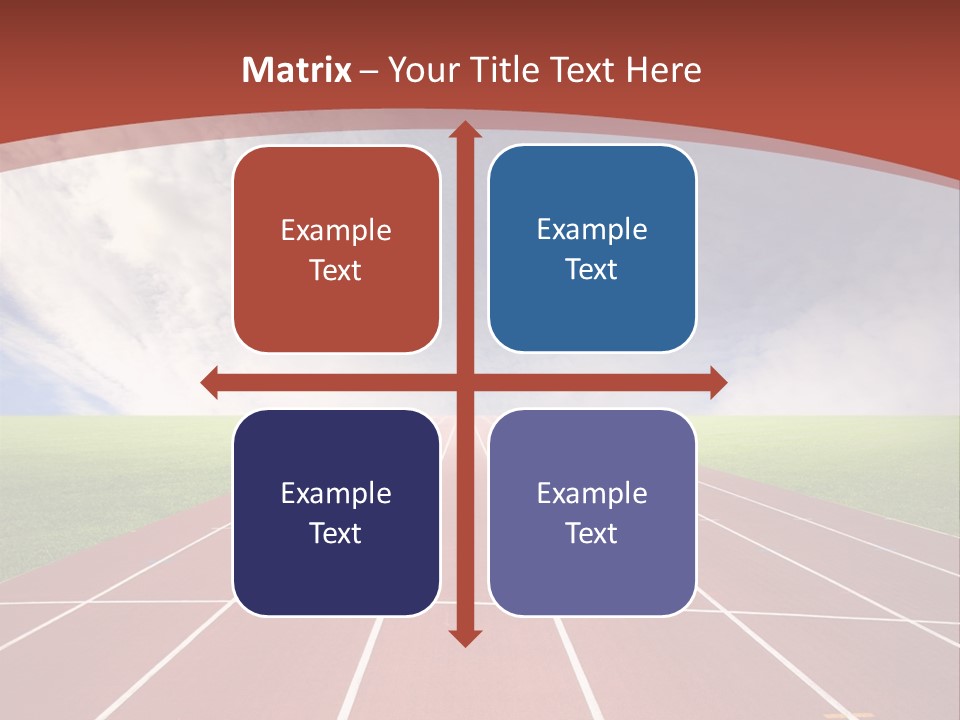 Matrix – Your Title Text Here

Example Text

Example Text

Example Text

Example Text